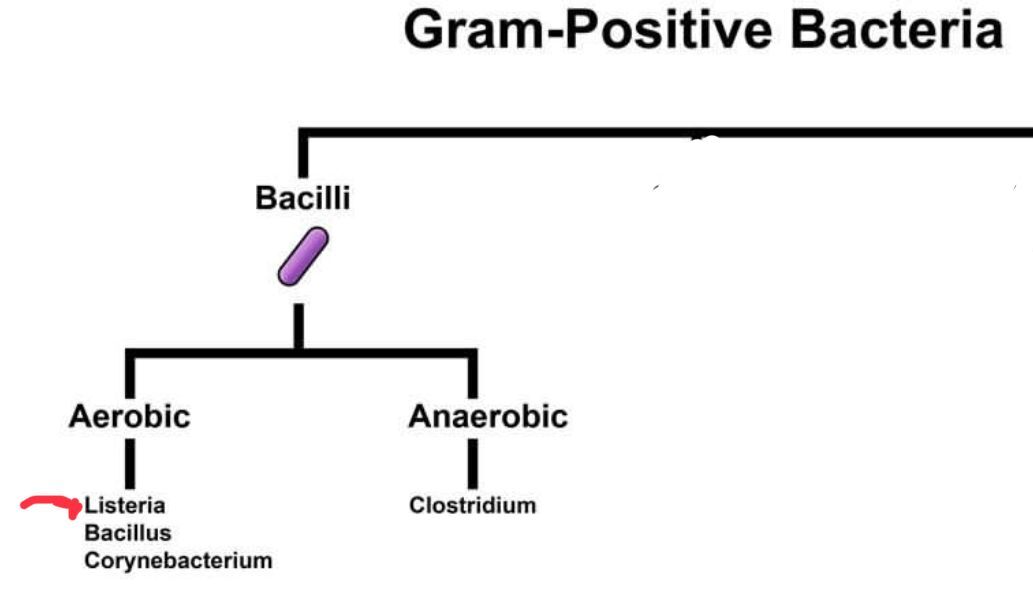 Gram-Positive Bacteria

Bacilli

Aerobic

Listeria
Bacillus
Corynebacterium

Anaerobic

Clostridium